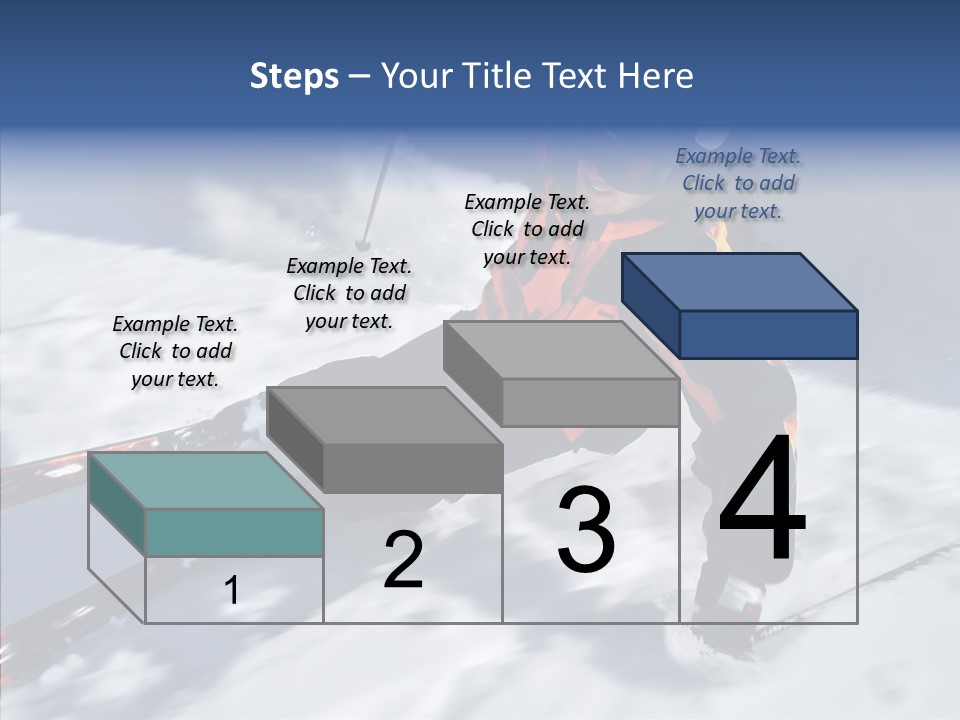 Steps – Your Title Text Here

Example Text. Click to add your text.

Example Text. Click to add your text.

Example Text. Click to add your text.

Example Text. Click to add your text.

1

2

3

4